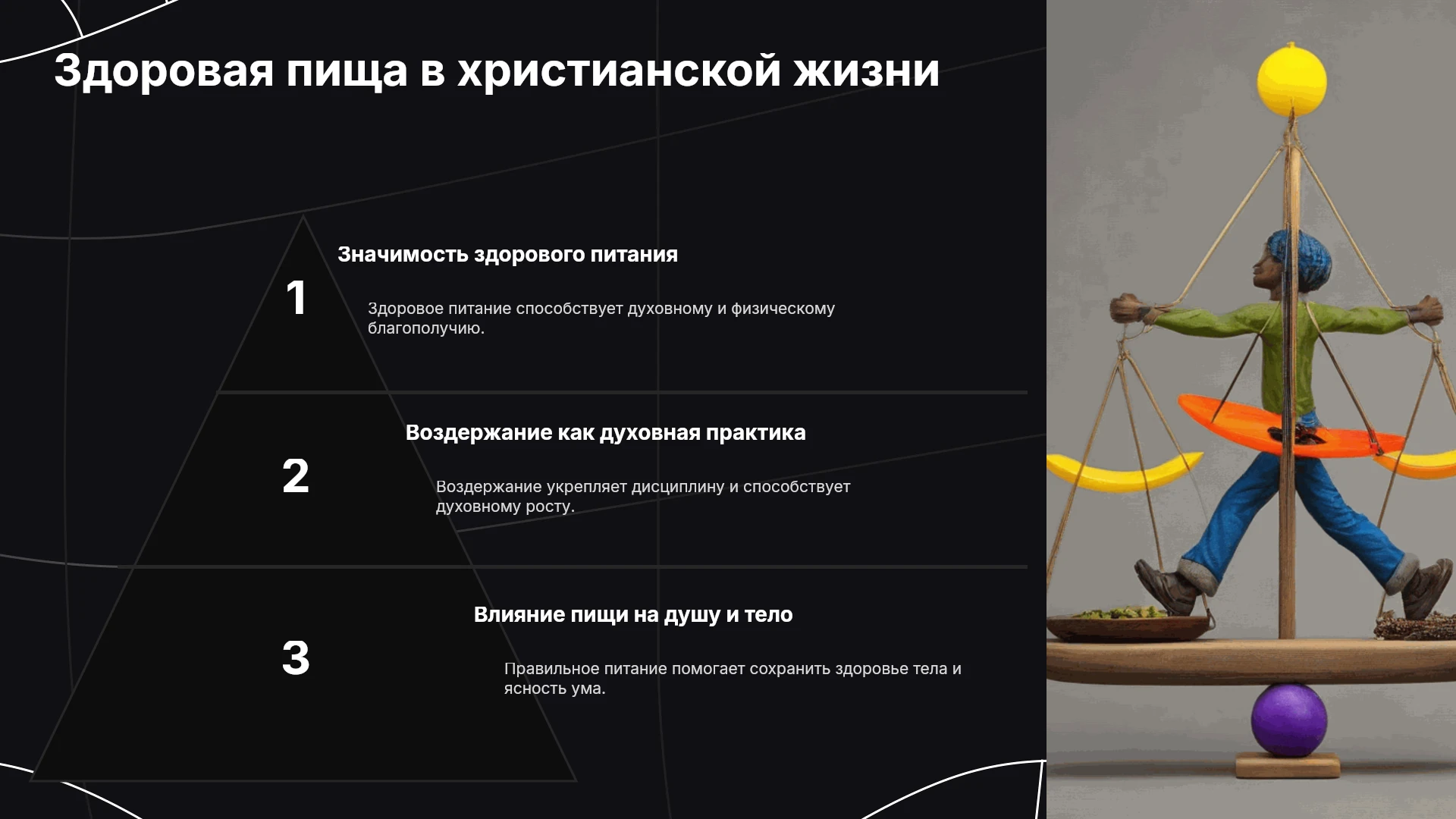 Здоровая пища в христианской жизни

1

Значимость здорового питания

Здоровое питание способствует духовному и физическому благополучию.

2

Воздержание как духовная практика

Воздержание укрепляет дисциплину и способствует духовному росту.

3

Влияние пищи на душу и тело

Правильное питание помогает сохранить здоровье тела и ясность ума.